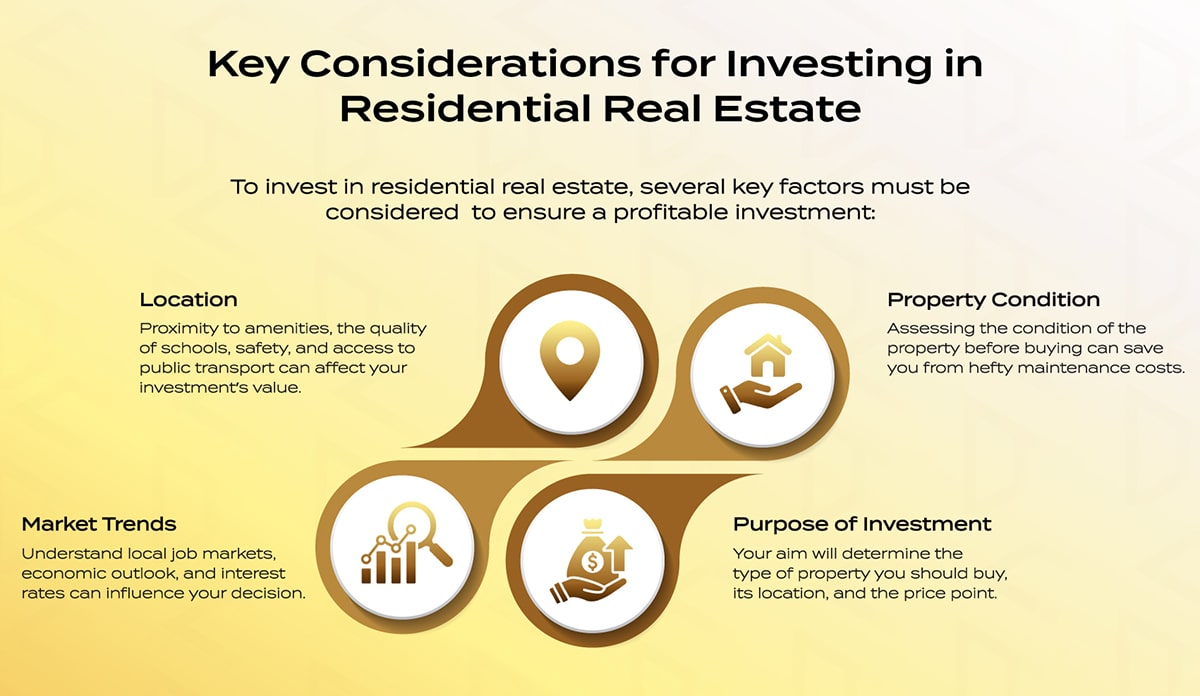 Key Considerations for Investing in Residential Real Estate

To invest in residential real estate, several key factors must be considered to ensure a profitable investment:

Location
Proximity to amenities, the quality of schools, safety, and access to public transport can affect your investment's value.

Property Condition
Assessing the condition of the property before buying can save you from hefty maintenance costs.

Market Trends
Understand local job markets, economic outlook, and interest rates can influence your decision.

Purpose of Investment
Your aim will determine the type of property you should buy, its location, and the price point.